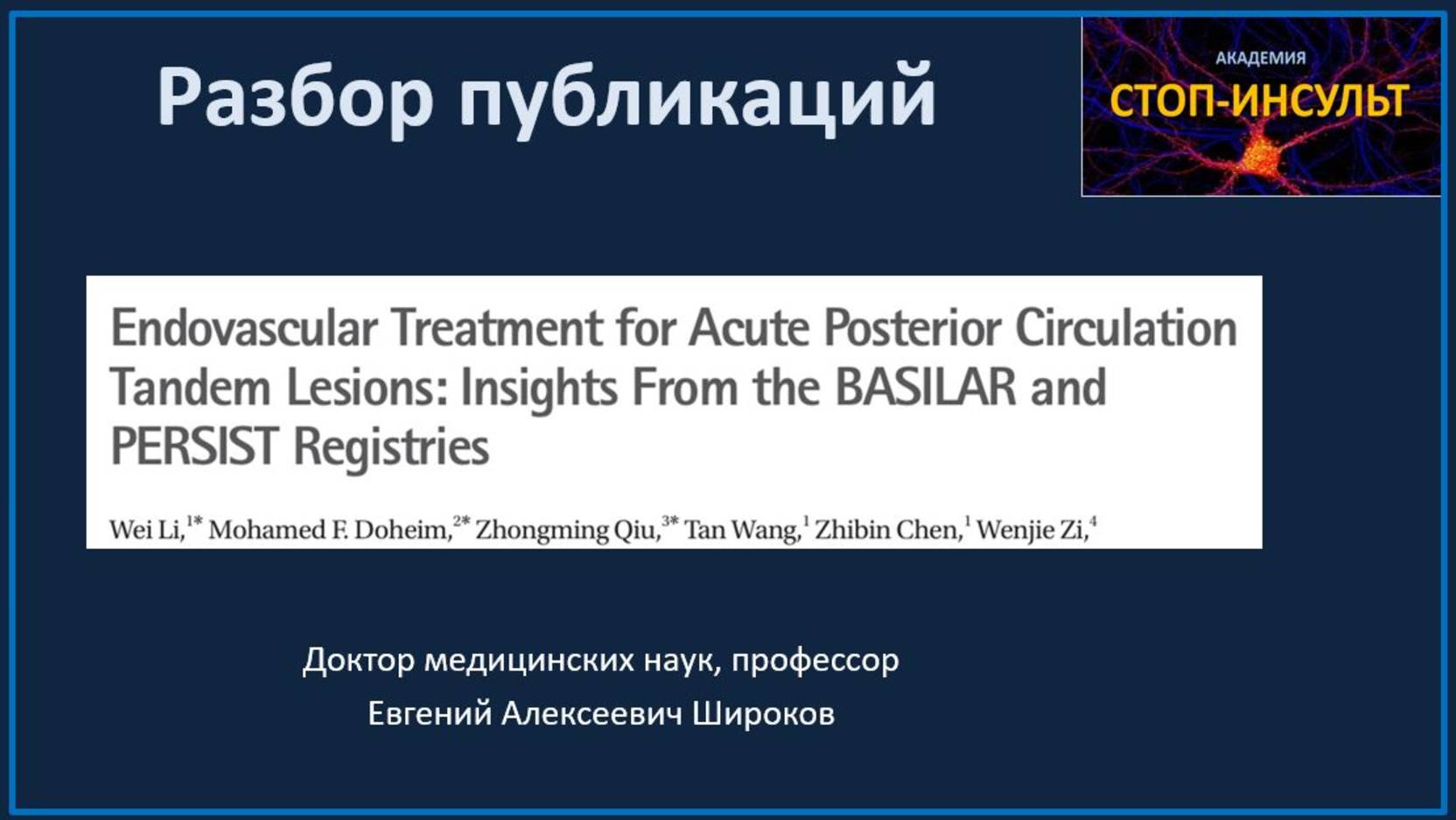 Разбор публикаций

АКАДЕМИЯ
СТОП-ИНСУЛЬТ

Endovascular Treatment for Acute Posterior Circulation Tandem Lesions: Insights From the BASILAR and PERSIST Registries

Wei Li,$^{1*}$ Mohamed F. Doheim,$^{2*}$ Zhongming Qiu,$^{3*}$ Tan Wang,$^{1}$ Zhibin Chen,$^{1}$ Wenjie Zi,$^{4}$

Доктор медицинских наук, профессор
Евгений Алексеевич Широков